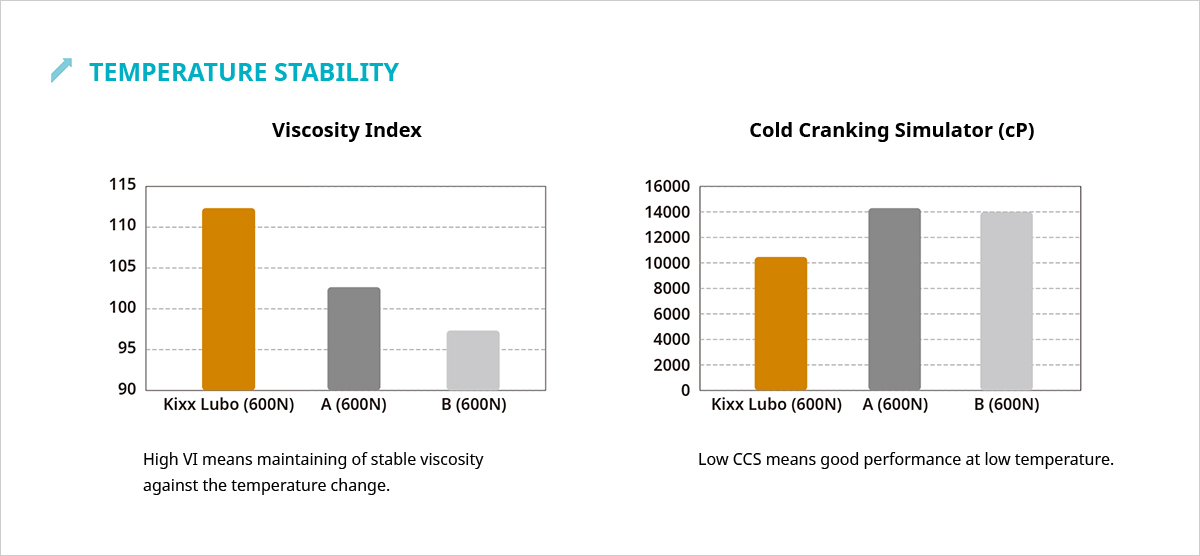 TEMPERATURE STABILITY

Viscosity Index

115
110
105
100
95
90

Kixx Lubo (600N) A (600N) B (600N)

High VI means maintaining of stable viscosity against the temperature change.

Cold Cranking Simulator (cP)

16000
14000
12000
10000
8000
6000
4000
2000
0

Kixx Lubo (600N) A (600N) B (600N)

Low CCS means good performance at low temperature.